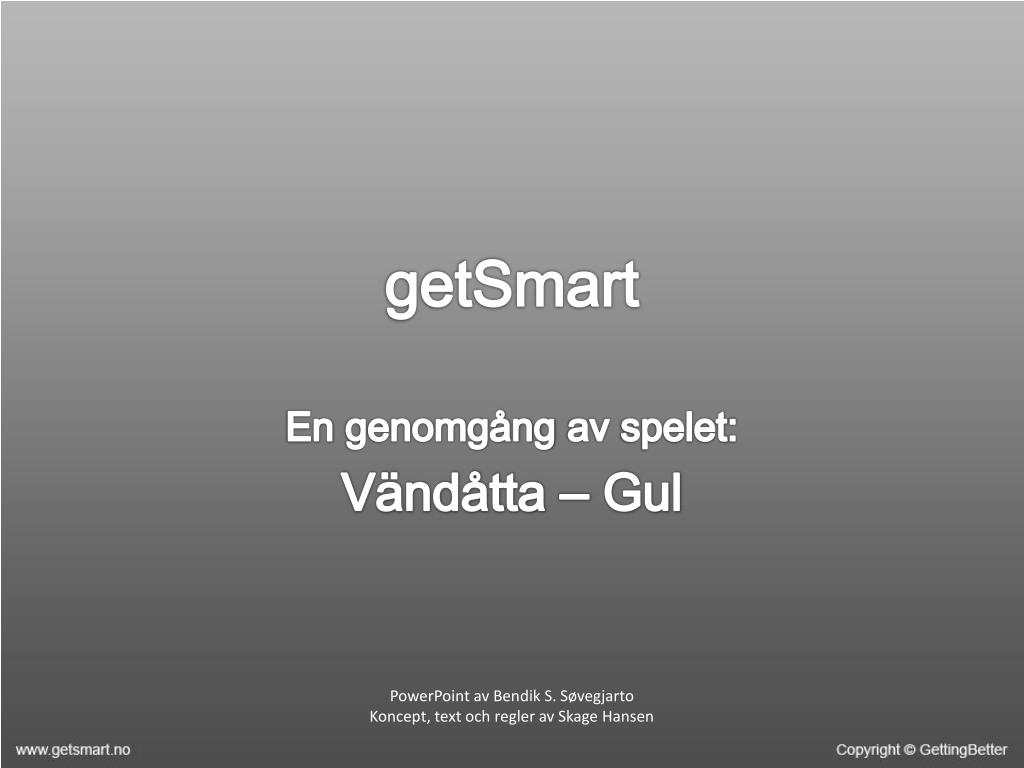 getSmart

En genomgång av spelet:
Vändåtta – Gul

PowerPoint av Bendik S. Søvegjarto
Koncept, text och regler av Skage Hansen

www.getsmart.no

Copyright © GettingBetter